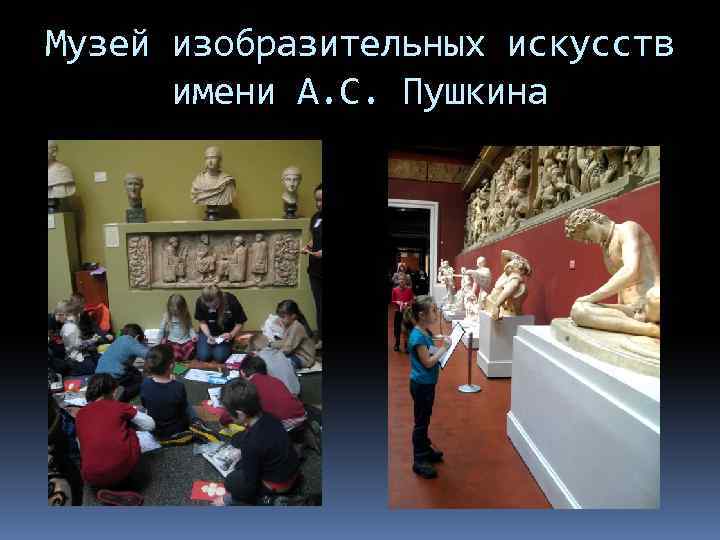 Музей изобразительных искусств имени А.С. Пушкина